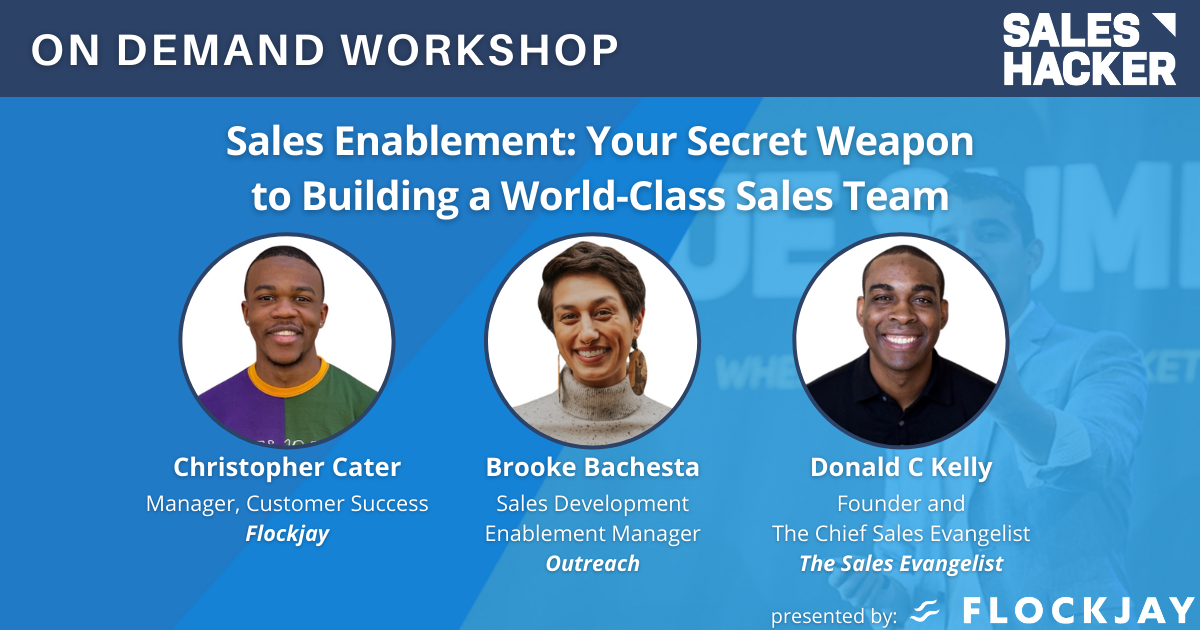 ON DEMAND WORKSHOP

SALES HACKER

Sales Enablement: Your Secret Weapon to Building a World-Class Sales Team

Christopher Cater
Manager, Customer Success
Flockjay

Brooke Bachesta
Sales Development Enablement Manager
Outreach

Donald C Kelly
Founder and The Chief Sales Evangelist
The Sales Evangelist

presented by: FLOCKJAY